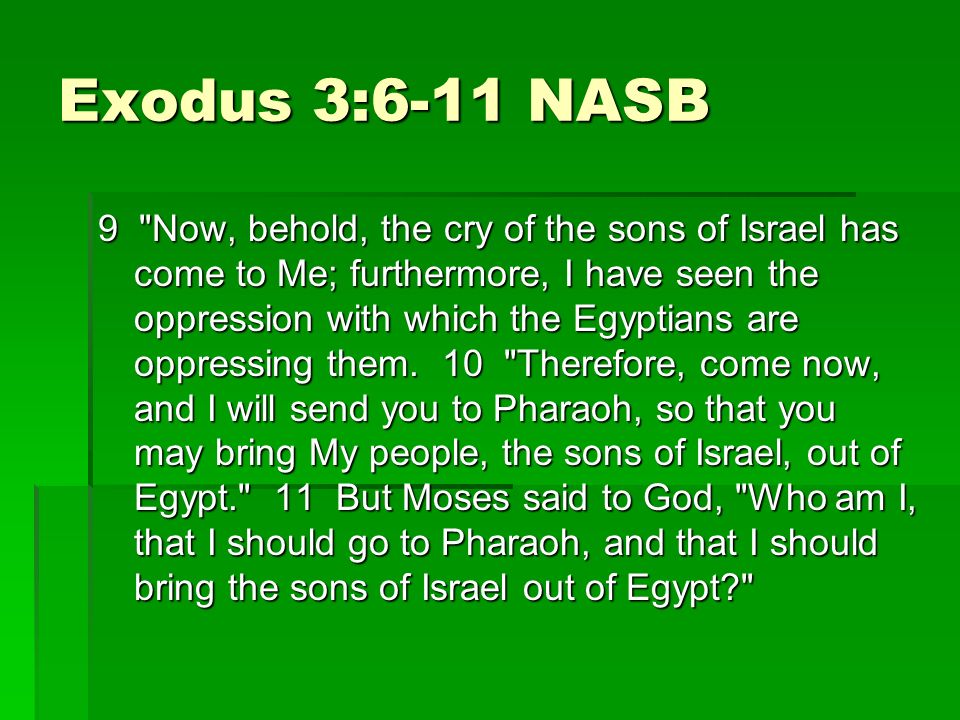 Exodus 3:6-11 NASB

9 "Now, behold, the cry of the sons of Israel has come to Me; furthermore, I have seen the oppression with which the Egyptians are oppressing them. 10 "Therefore, come now, and I will send you to Pharaoh, so that you may bring My people, the sons of Israel, out of Egypt." 11 But Moses said to God, "Who am I, that I should go to Pharaoh, and that I should bring the sons of Israel out of Egypt?"